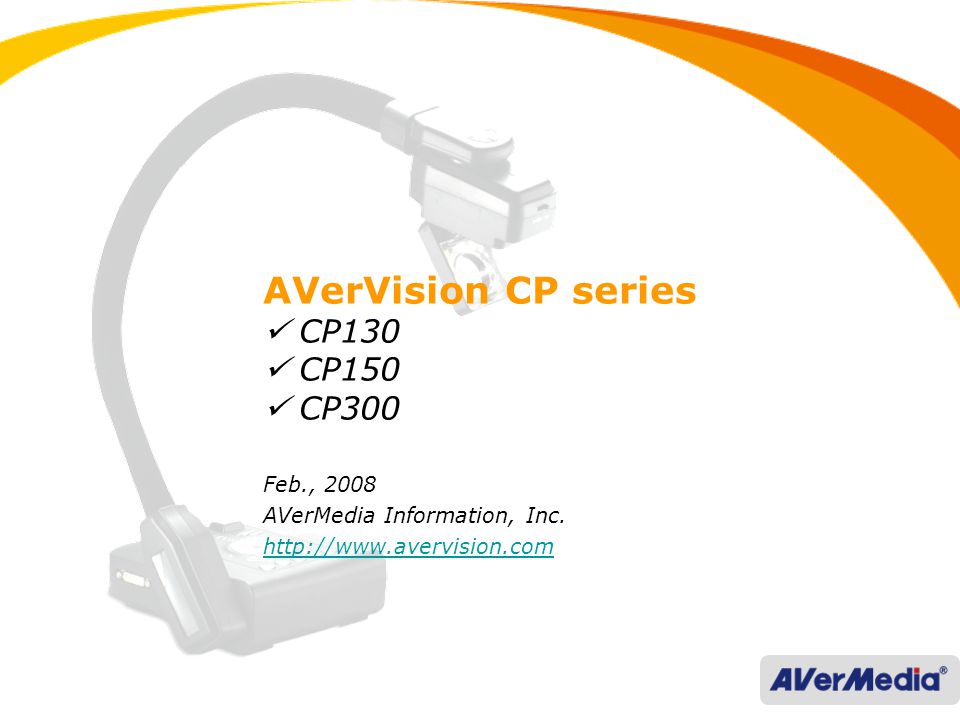 AVerVision CP series
✓ CP130
✓ CP150
✓ CP300

Feb., 2008
AVerMedia Information, Inc.
http://www.avervision.com

AVerMedia®